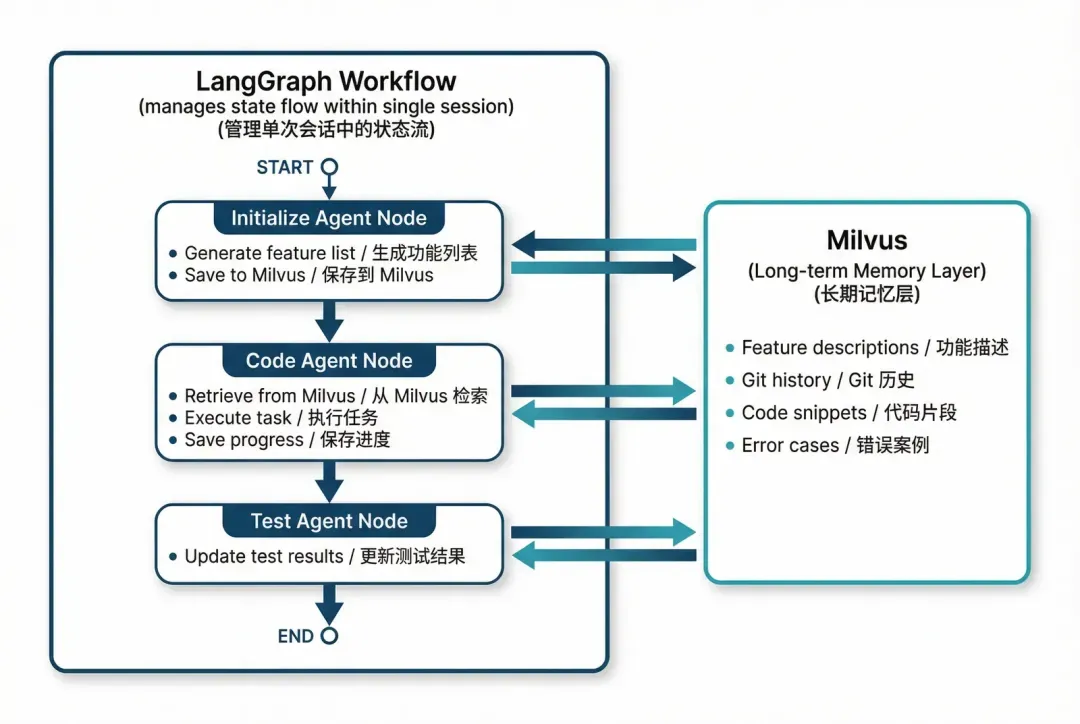 LangGraph Workflow
(manages state flow within single session)
(管理单次会话中的状态流)

START

Initialize Agent Node
• Generate feature list / 生成功能列表
• Save to Milvus / 保存到 Milvus

Code Agent Node
• Retrieve from Milvus / 从 Milvus 检索
• Execute task / 执行任务
• Save progress / 保存进度

Test Agent Node
• Update test results / 更新测试结果

END

Milvus
(Long-term Memory Layer)
(长期记忆层)

• Feature descriptions / 功能描述
• Git history / Git 历史
• Code snippets / 代码片段
• Error cases / 错误案例